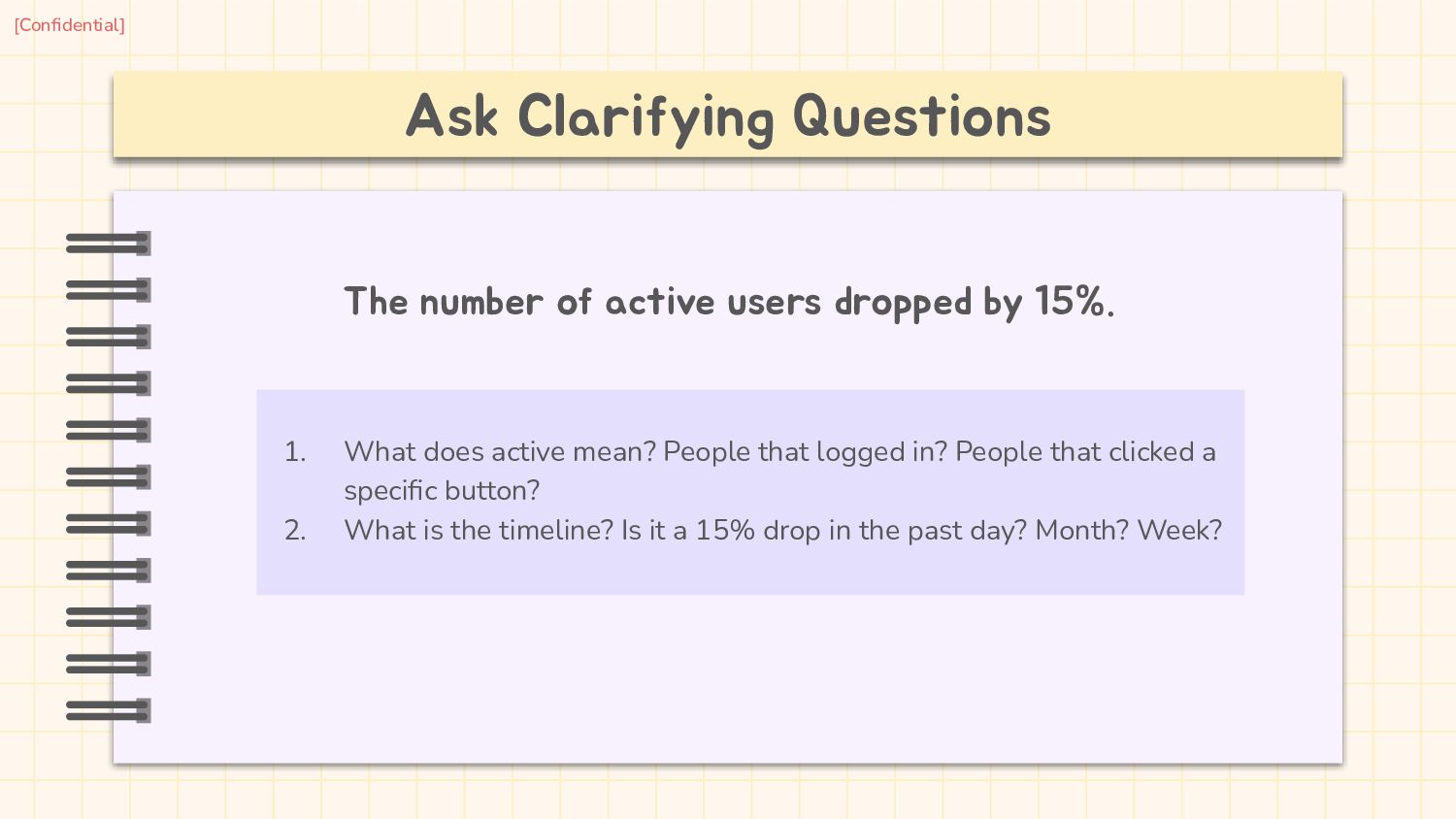 [Confidential]

Ask Clarifying Questions

The number of active users dropped by 15%.

1. What does active mean? People that logged in? People that clicked a specific button?
2. What is the timeline? Is it a 15% drop in the past day? Month? Week?